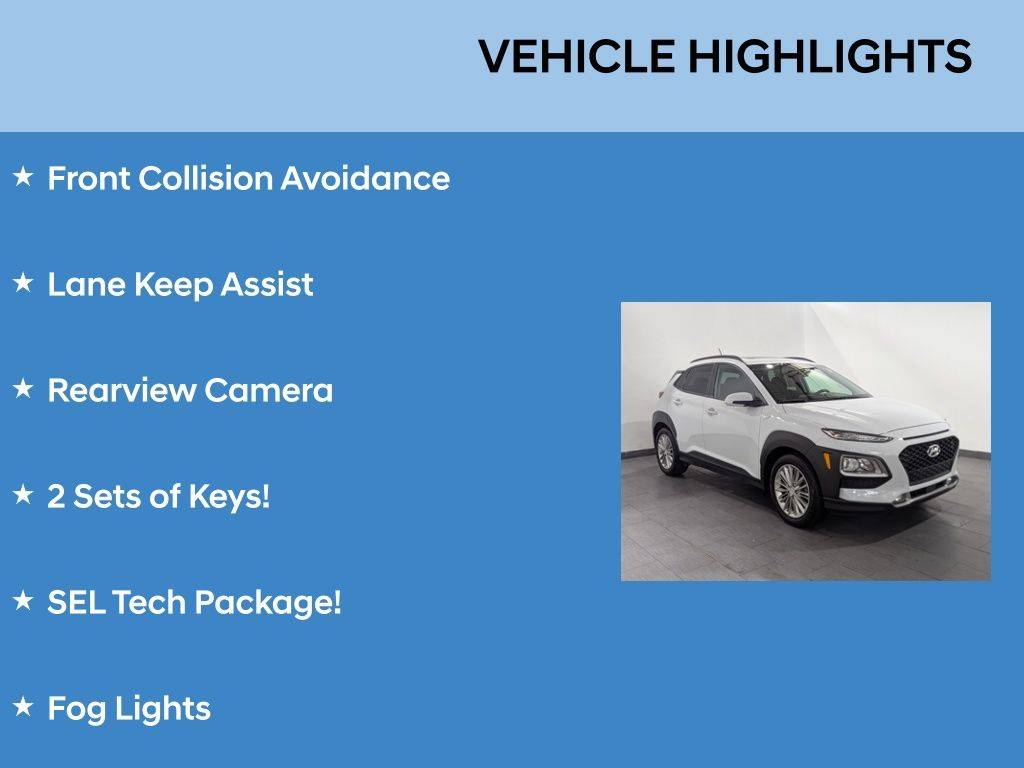 VEHICLE HIGHLIGHTS

★ Front Collision Avoidance

★ Lane Keep Assist

★ Rearview Camera

★ 2 Sets of Keys!

★ SEL Tech Package!

★ Fog Lights